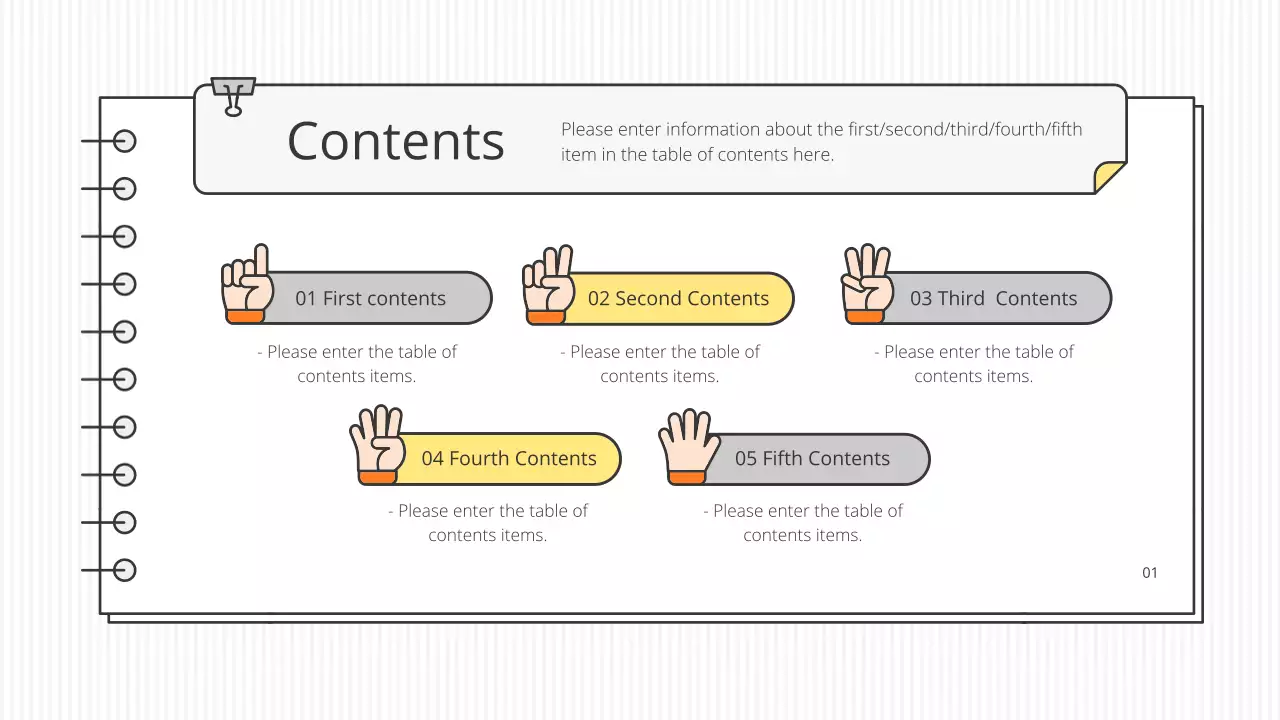 Contents

Please enter information about the first/second/third/fourth/fifth item in the table of contents here.

01 First contents

- Please enter the table of contents items.

02 Second Contents

- Please enter the table of contents items.

03 Third Contents

- Please enter the table of contents items.

04 Fourth Contents

- Please enter the table of contents items.

05 Fifth Contents

- Please enter the table of contents items.

01